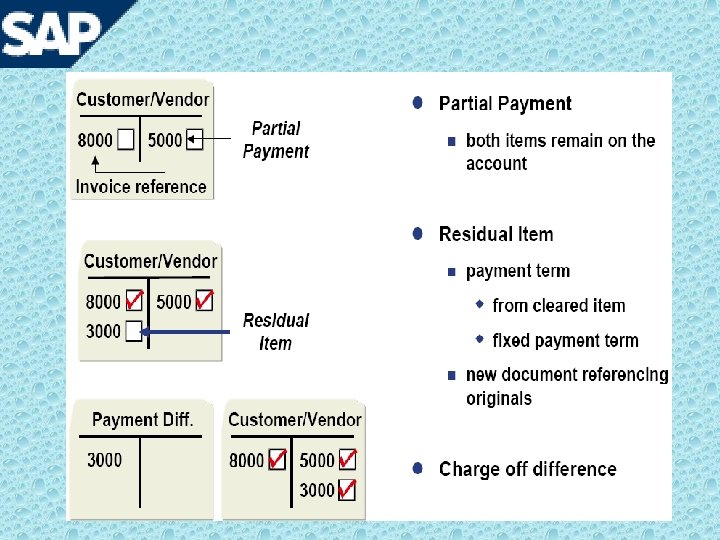 SAP

Customer/Vendor

8000 5000

Partial Payment

Invoice reference

Customer/Vendor

8000 5000

3000

Residual Item

Payment Diff.

3000

Customer/Vendor

8000 5000

3000

Partial Payment

both items remain on the account

Residual Item

payment term

from cleared item

fixed payment term

new document referencing originals

Charge off difference